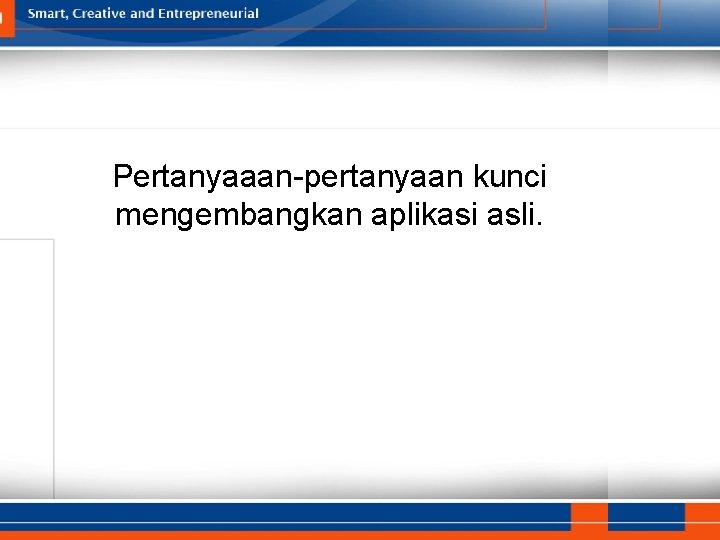 Smart, Creative and Entrepreneurial

Pertanyaaan-pertanyaan kunci mengembangkan aplikasi asli.